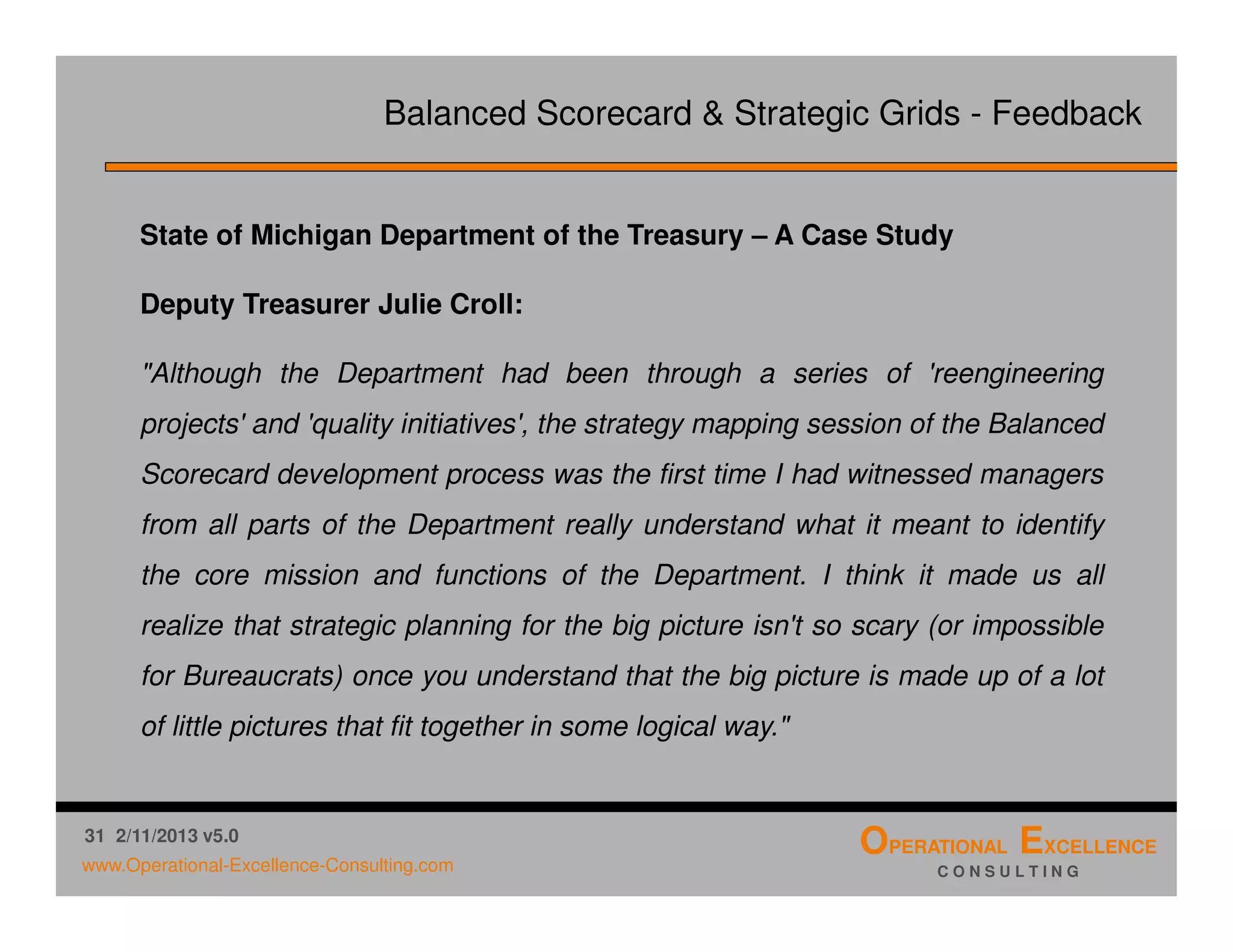 Balanced Scorecard & Strategic Grids - Feedback

State of Michigan Department of the Treasury – A Case Study

Deputy Treasurer Julie Croll:

"Although the Department had been through a series of 'reengineering projects' and 'quality initiatives', the strategy mapping session of the Balanced Scorecard development process was the first time I had witnessed managers from all parts of the Department really understand what it meant to identify the core mission and functions of the Department. I think it made us all realize that strategic planning for the big picture isn't so scary (or impossible for Bureaucrats) once you understand that the big picture is made up of a lot of little pictures that fit together in some logical way."

31 2/11/2013 v5.0
www.Operational-Excellence-Consulting.com

OPERATIONAL EXCELLENCE
CONSULTING